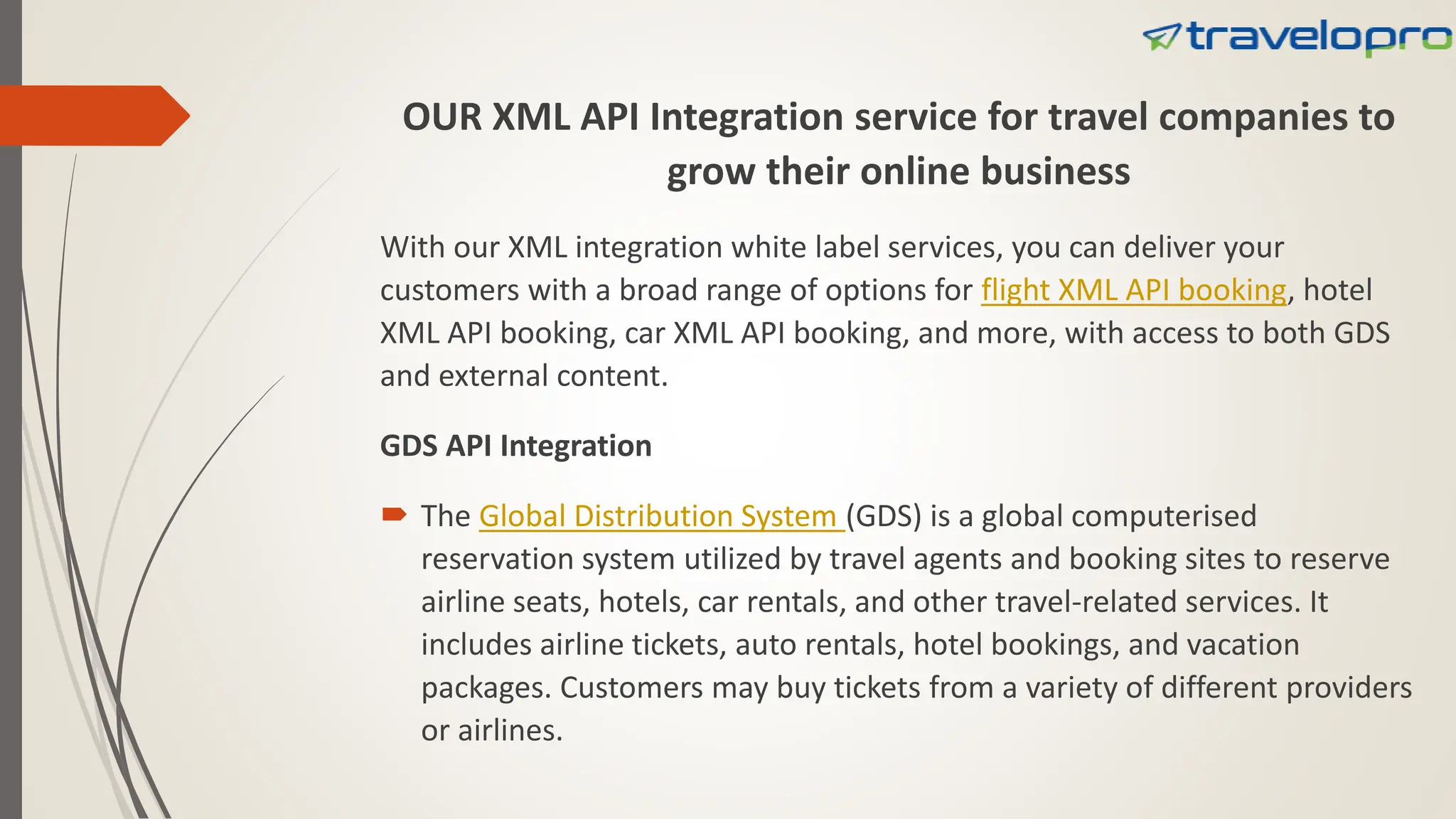 travelopro

OUR XML API Integration service for travel companies to grow their online business

With our XML integration white label services, you can deliver your customers with a broad range of options for flight XML API booking, hotel XML API booking, car XML API booking, and more, with access to both GDS and external content.

GDS API Integration

The Global Distribution System (GDS) is a global computerised reservation system utilized by travel agents and booking sites to reserve airline seats, hotels, car rentals, and other travel-related services. It includes airline tickets, auto rentals, hotel bookings, and vacation packages. Customers may buy tickets from a variety of different providers or airlines.